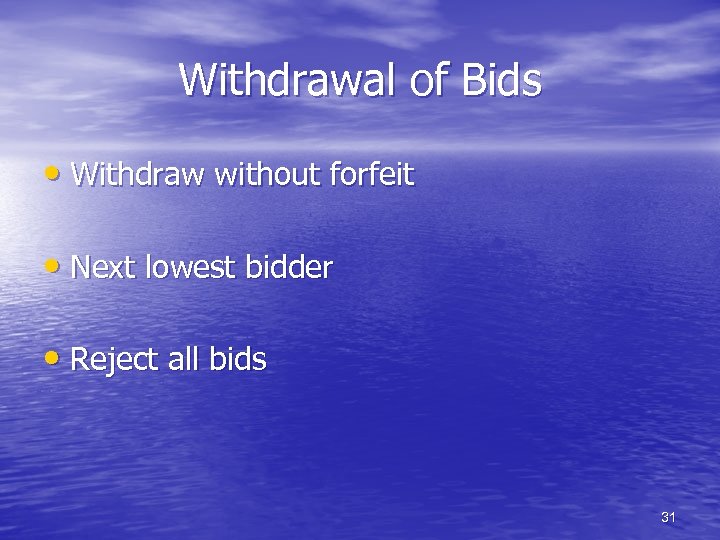 Withdrawal of Bids

• Withdraw without forfeit

• Next lowest bidder

• Reject all bids

31